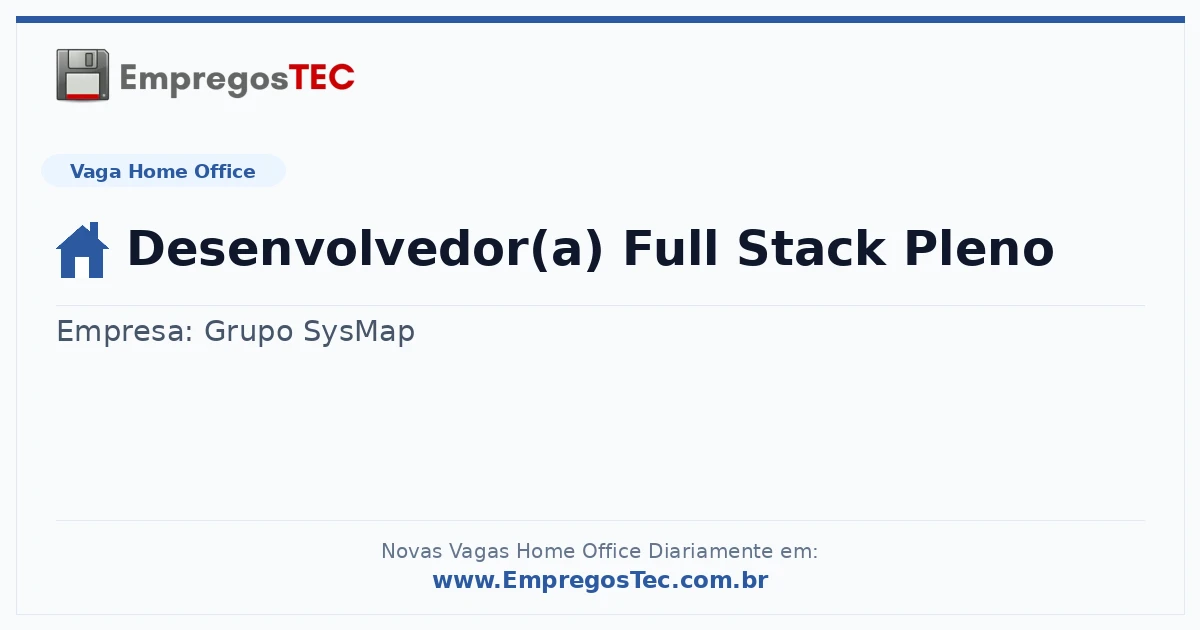 EmpregosTEC

Vaga Home Office

Desenvolvedor(a) Full Stack Pleno

Empresa: Grupo SysMap

Novas Vagas Home Office Diariamente em:
www.EmpregosTec.com.br